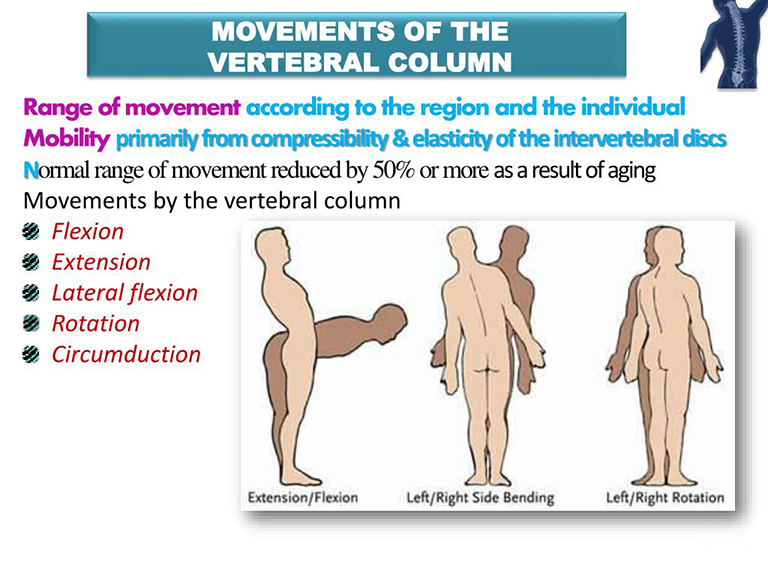 MOVEMENTS OF THE VERTEBRAL COLUMN

Range of movement according to the region and the individual

Mobility primarily from compressibility & elasticity of the intervertebral discs

Normal range of movement reduced by 50% or more as a result of aging

Movements by the vertebral column

Flexion
Extension
Lateral flexion
Rotation
Circumduction

Extension/Flexion
Left/Right Side Bending
Left/Right Rotation